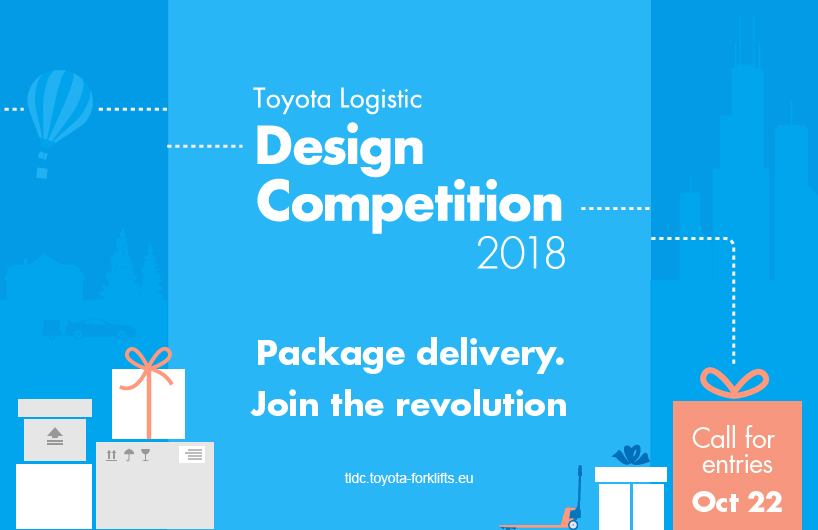 Toyota Logistic
Design Competition
2018

Package delivery.
Join the revolution

tldc.toyota-forklifts.eu

Call for entries
Oct 22